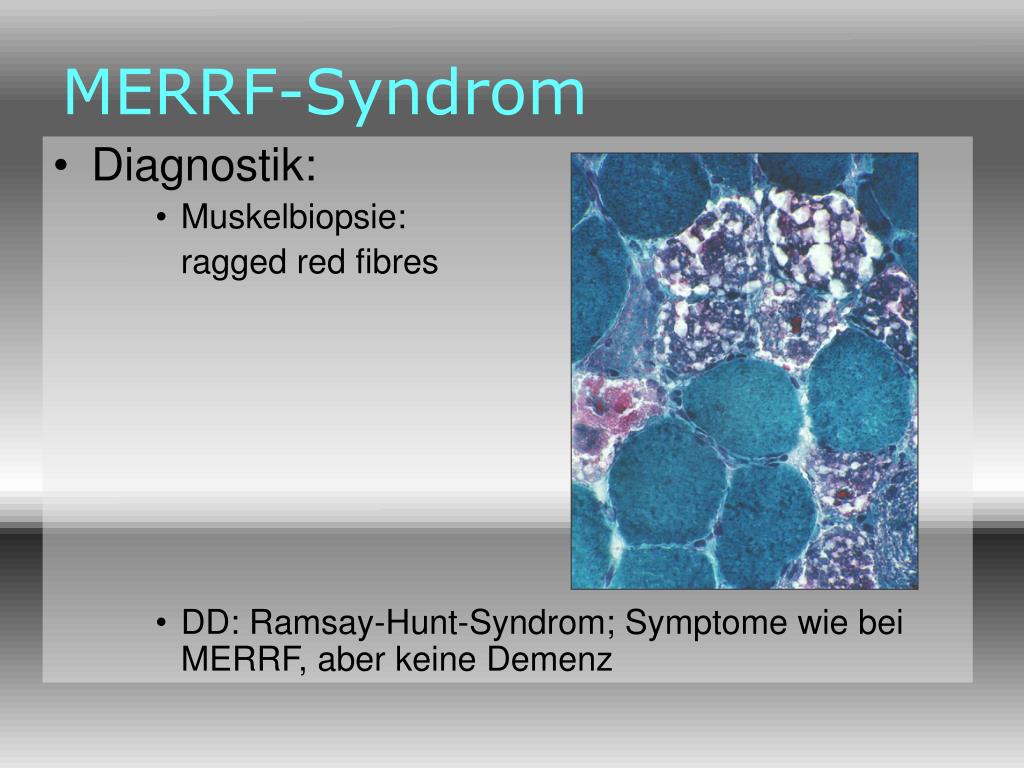 MERRF-Syndrom

• Diagnostik:

• Muskelbiopsie:
ragged red fibres

• DD: Ramsay-Hunt-Syndrom; Symptome wie bei MERRF, aber keine Demenz